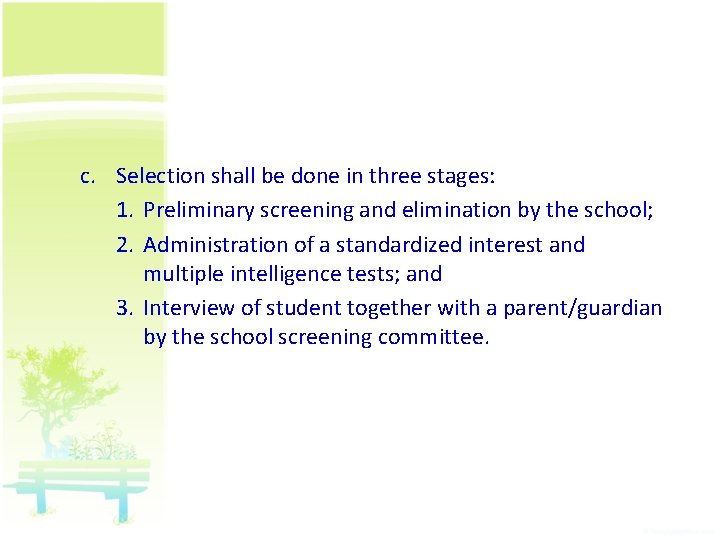 c. Selection shall be done in three stages:

1. Preliminary screening and elimination by the school;
2. Administration of a standardized interest and multiple intelligence tests; and
3. Interview of student together with a parent/guardian by the school screening committee.